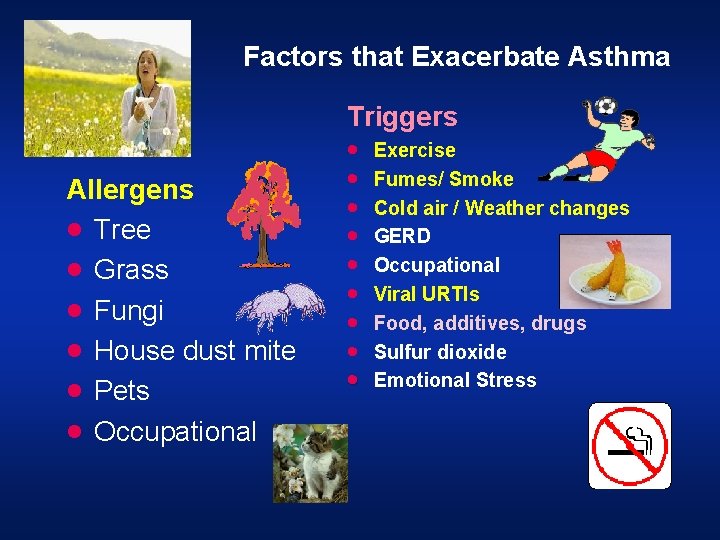 Factors that Exacerbate Asthma

Allergens
- Tree
- Grass
- Fungi
- House dust mite
- Pets
- Occupational

Triggers
- Exercise
- Fumes/ Smoke
- Cold air / Weather changes
- GERD
- Occupational
- Viral URTIs
- Food, additives, drugs
- Sulfur dioxide
- Emotional Stress